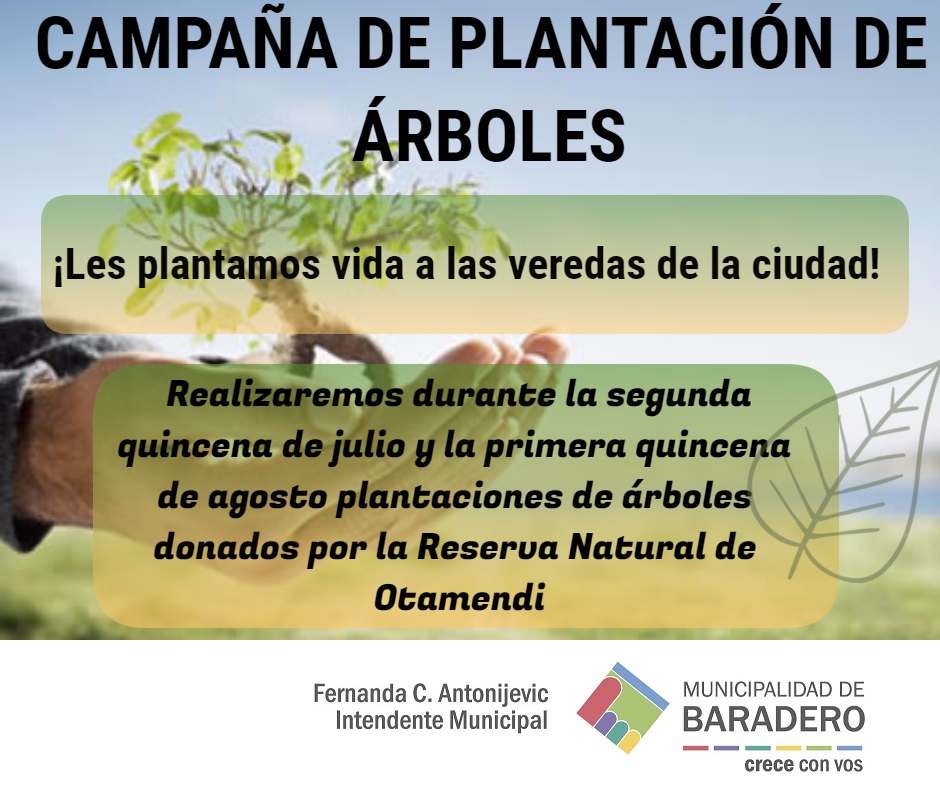 CAMPAÑA DE PLANTACIÓN DE ÁRBOLES

¡Les plantamos vida a las veredas de la ciudad!

Realizaremos durante la segunda quincena de julio y la primera quincena de agosto plantaciones de árboles donados por la Reserva Natural de Otamendi

Fernanda C. Antonijevic
Intendente Municipal

MUNICIPALIDAD DE
BARADERO
crece con vos